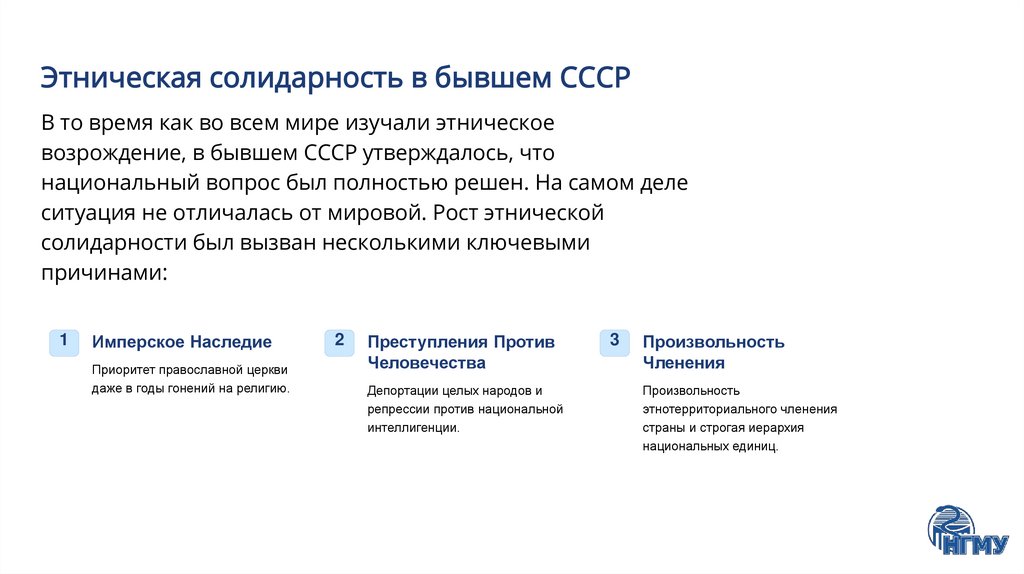 Этническая солидарность в бывшем СССР

В то время как во всем мире изучали этническое возрождение, в бывшем СССР утверждалось, что национальный вопрос был полностью решен. На самом деле ситуация не отличалась от мировой. Рост этнической солидарности был вызван несколькими ключевыми причинами:

1

Имперское Наследие

Приоритет православной церкви даже в годы гонений на религию.

2

Преступления Против Человечества

Депортации целых народов и репрессии против национальной интеллигенции.

3

Произвольность Членения

Произвольность этнотерриториального членения страны и строгая иерархия национальных единиц.

НГМУ